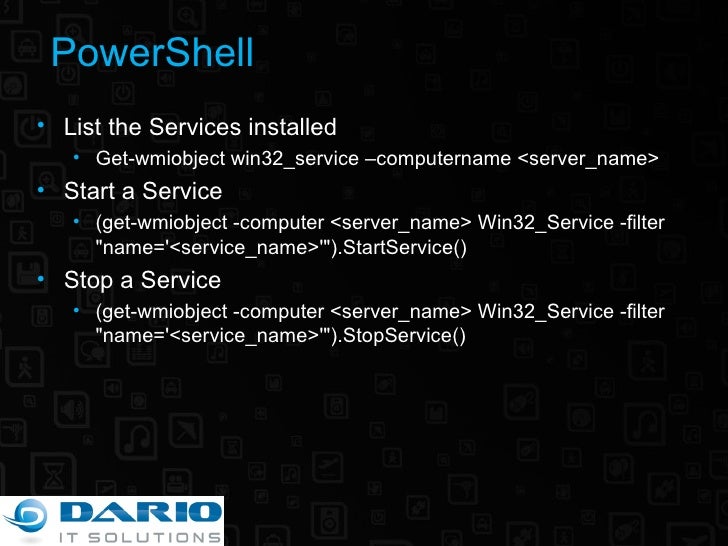 PowerShell

• List the Services installed
  • Get-wmiobject win32_service –computername <server_name>
• Start a Service
  • (get-wmiobject -computer <server_name> Win32_Service -filter "name='<service_name>'").StartService()
• Stop a Service
  • (get-wmiobject -computer <server_name> Win32_Service -filter "name='<service_name>'").StopService()

DARIO
IT SOLUTIONS